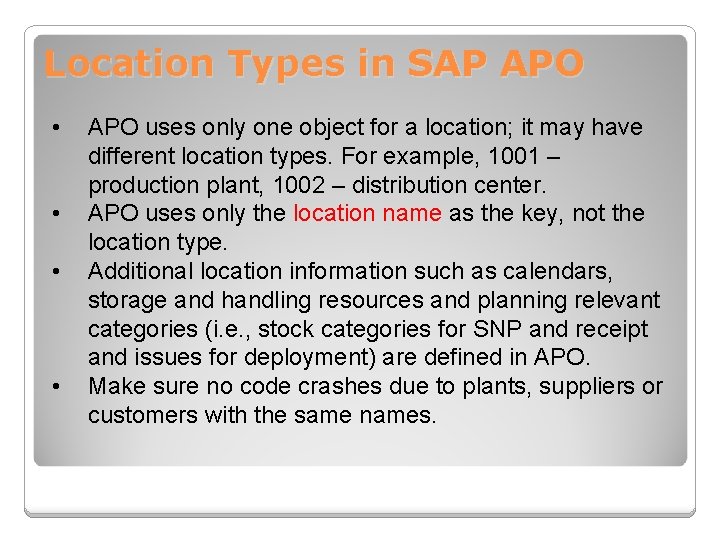 Location Types in SAP APO

• APO uses only one object for a location; it may have different location types. For example, 1001 – production plant, 1002 – distribution center.
• APO uses only the location name as the key, not the location type.
• Additional location information such as calendars, storage and handling resources and planning relevant categories (i.e., stock categories for SNP and receipt and issues for deployment) are defined in APO.
• Make sure no code crashes due to plants, suppliers or customers with the same names.